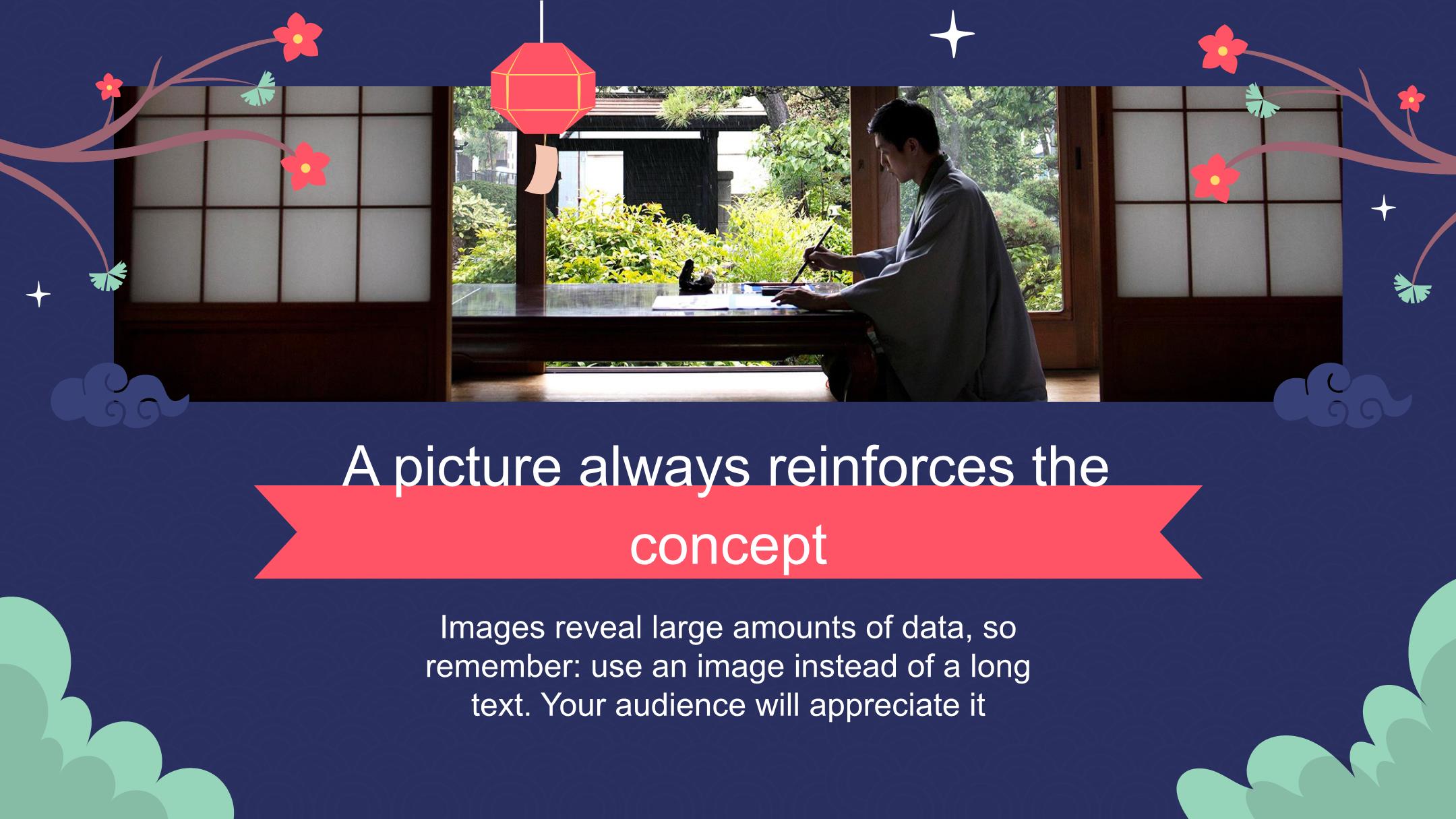 A picture always reinforces the concept

Images reveal large amounts of data, so remember: use an image instead of a long text. Your audience will appreciate it